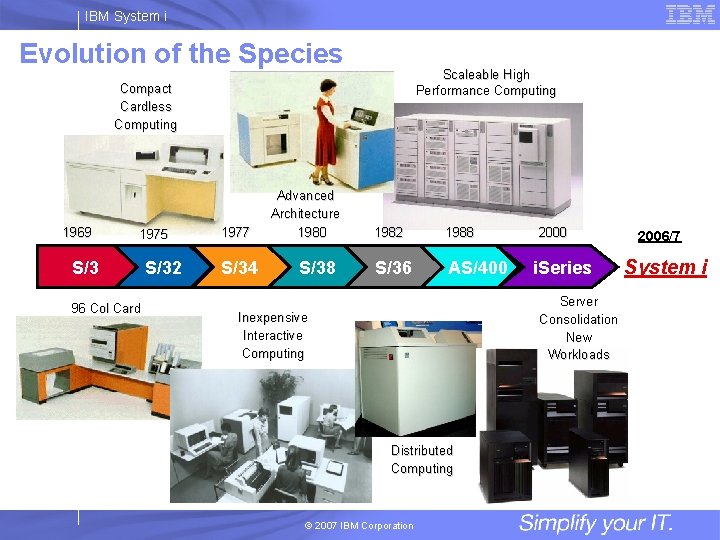 IBM System i

IBM

Evolution of the Species

Compact Cardless Computing

Advanced Architecture

Scaleable High Performance Computing

1969 1975 1977 1980 1982 1988 2000 2006/7

S/3 S/32 S/34 S/38 S/36 AS/400 iSeries System i

96 Col Card

Inexpensive Interactive Computing

Distributed Computing

Server Consolidation New Workloads

© 2007 IBM Corporation

Simplify your IT.